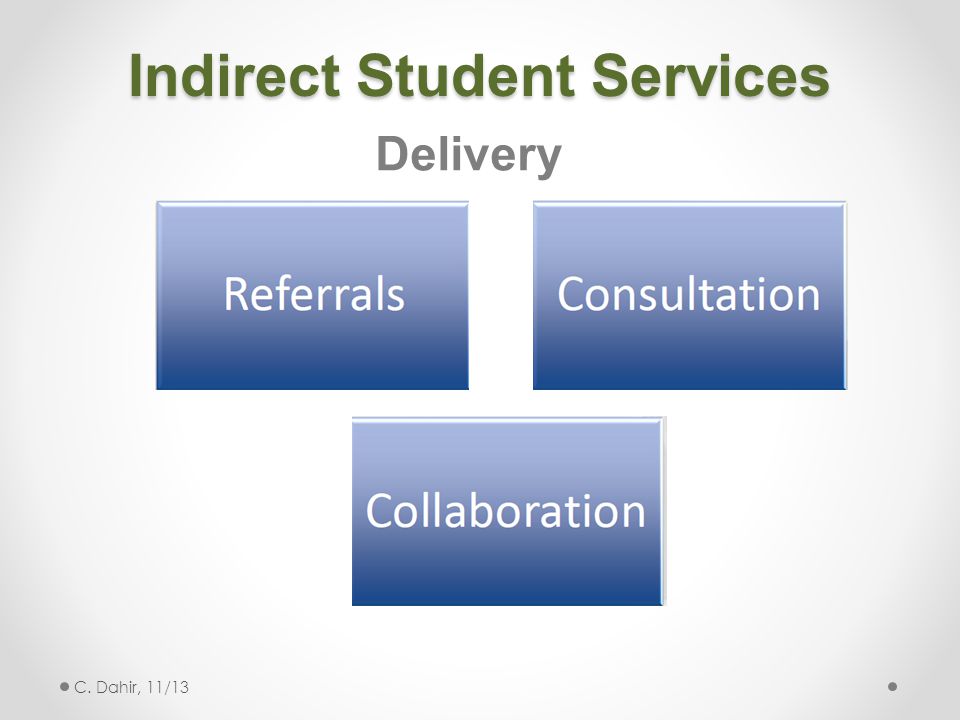 Indirect Student Services

Delivery

Referrals

Consultation

Collaboration

C. Dahir, 11/13